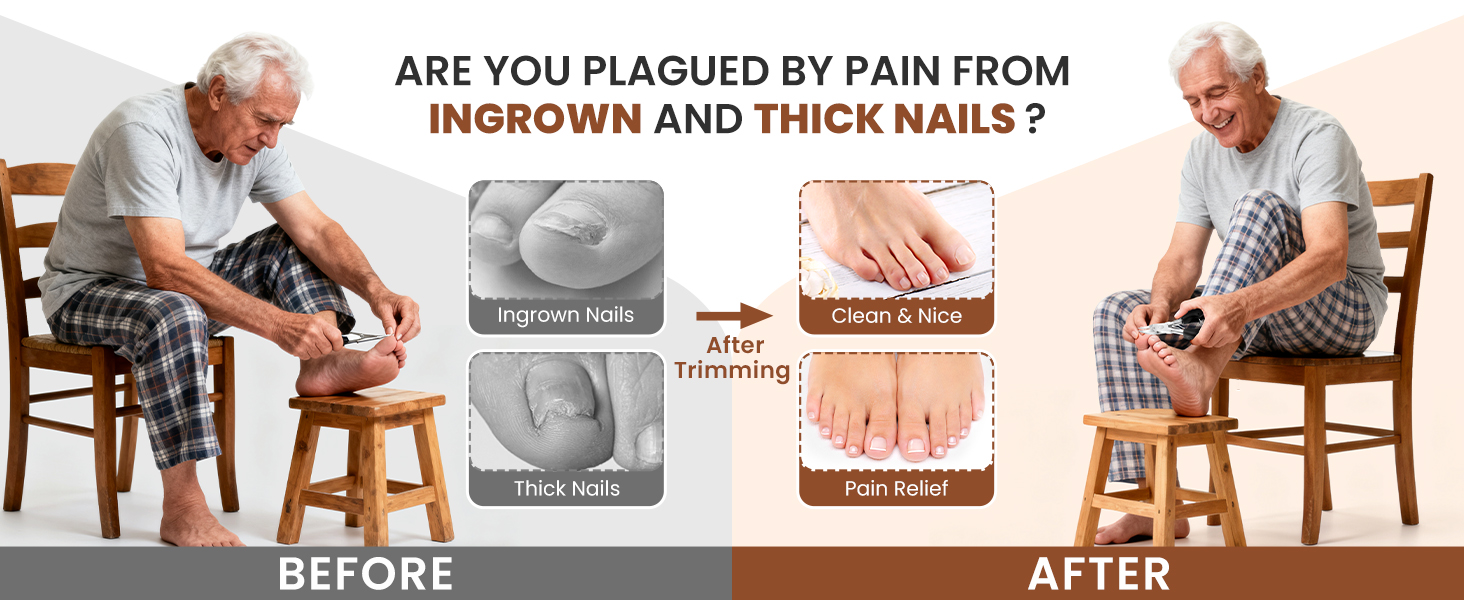 ARE YOU PLAGUED BY PAIN FROM INGROWN AND THICK NAILS ?

Ingrown Nails

Thick Nails

After Trimming

Clean & Nice

Pain Relief

BEFORE

AFTER